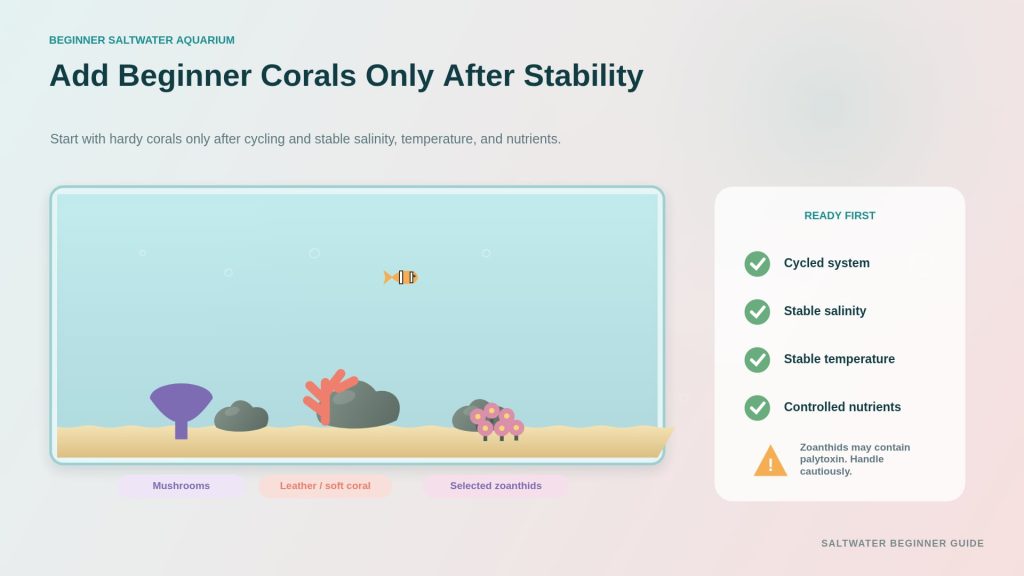 BEGINNER SALTWATER AQUARIUM

Add Beginner Corals Only After Stability

Start with hardy corals only after cycling and stable salinity, temperature, and nutrients.

Mushrooms

Leather / soft coral

Selected zoanthids

READY FIRST

Cycled system

Stable salinity

Stable temperature

Controlled nutrients

Zoanthids may contain palytoxin. Handle cautiously.

SALTWATER BEGINNER GUIDE